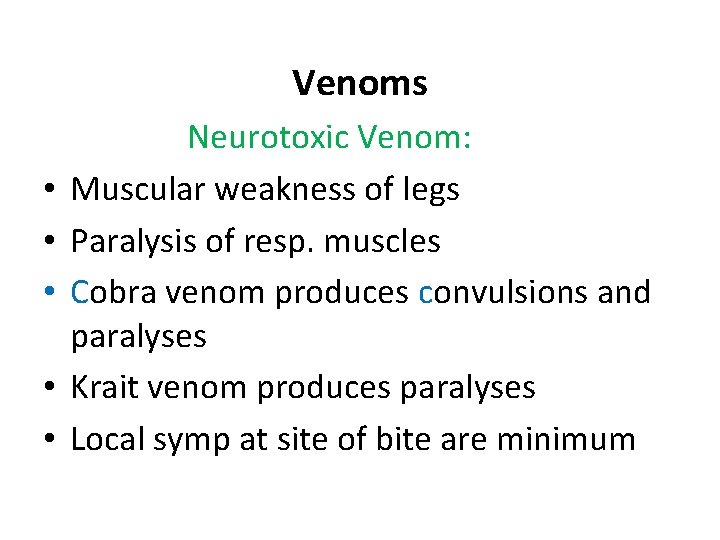 Venoms

Neurotoxic Venom:

• Muscular weakness of legs
• Paralysis of resp. muscles
• Cobra venom produces convulsions and paralyses
• Krait venom produces paralyses
• Local symp at site of bite are minimum